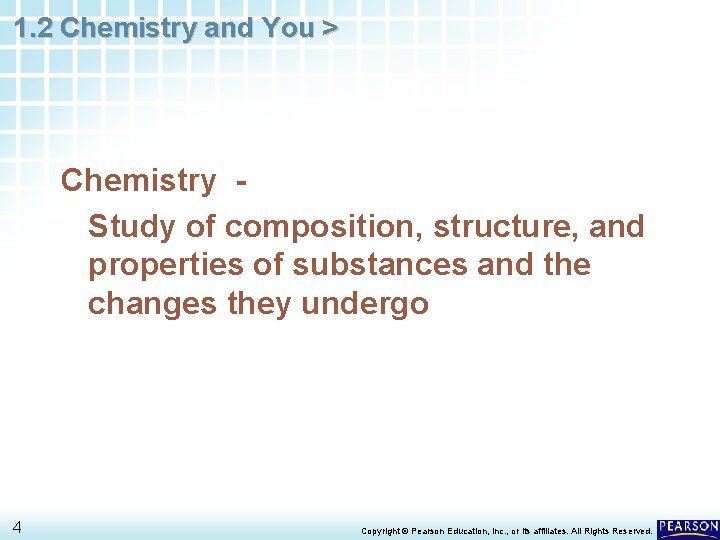 1.2 Chemistry and You >

Chemistry -

Study of composition, structure, and properties of substances and the changes they undergo

4

Copyright © Pearson Education, Inc., or its affiliates. All Rights Reserved.

PEARSON